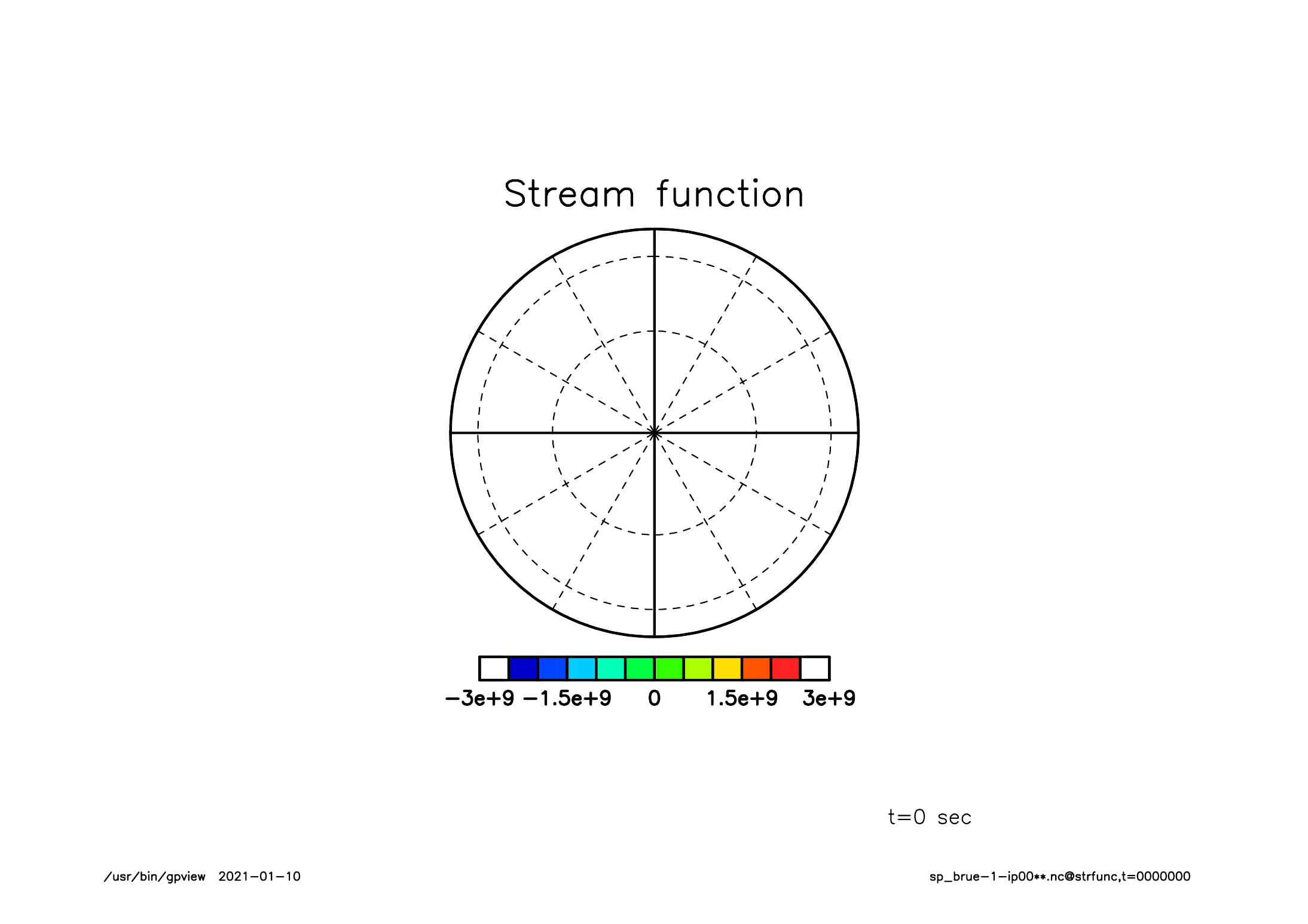 Stream function

−3e+9 −1.5e+9 0 1.5e+9 3e+9

t=0 sec

/usr/bin/gpview 2021−01−10

sp_brue−1−ip00**.nc@strfunc,t=0000000